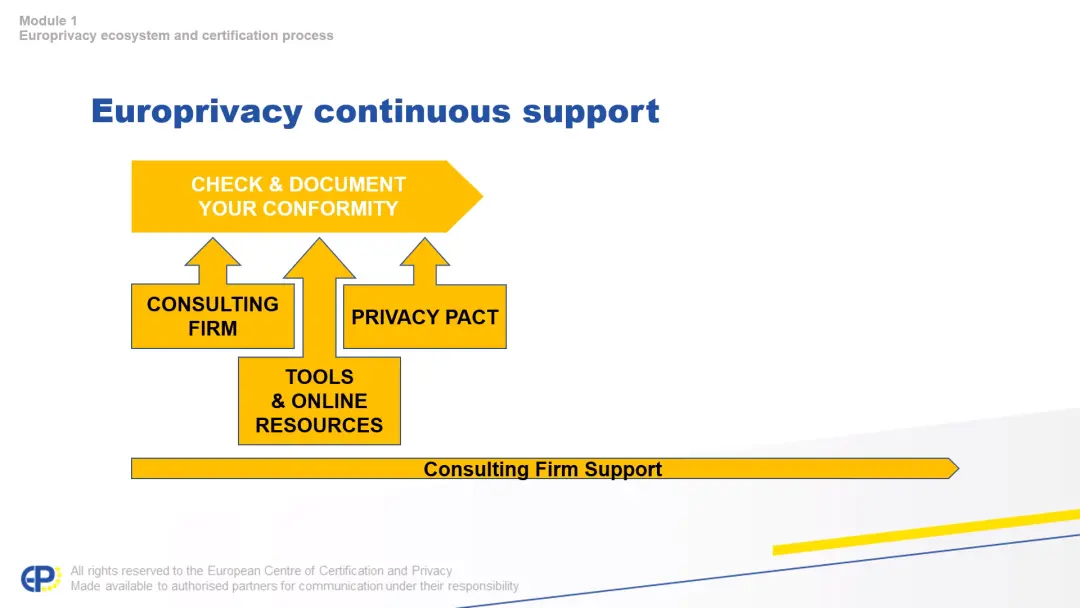 Module 1
Europrivacy ecosystem and certification process

Europrivacy continuous support

CHECK & DOCUMENT YOUR CONFORMITY

CONSULTING FIRM

PRIVACY PACT

TOOLS & ONLINE RESOURCES

Consulting Firm Support

All rights reserved to the European Centre of Certification and Privacy
Made available to authorised partners for communication under their responsibility